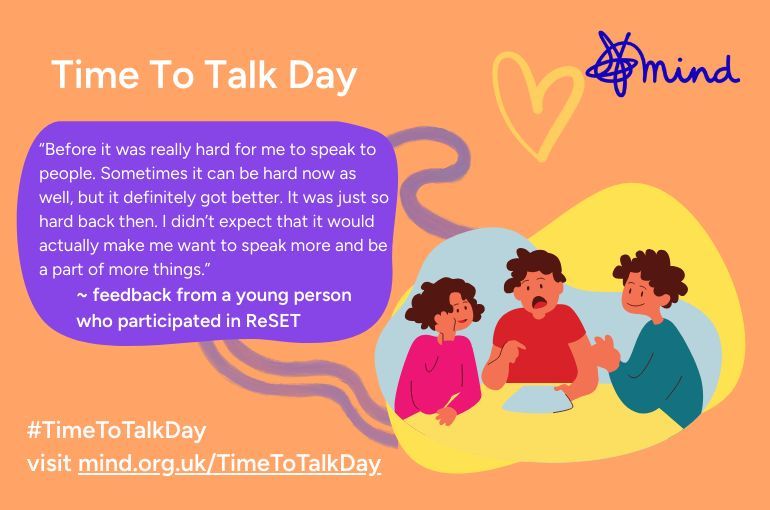 Time To Talk Day

mind

"Before it was really hard for me to speak to people. Sometimes it can be hard now as well, but it definitely got better. It was just so hard back then. I didn't expect that it would actually make me want to speak more and be a part of more things."
~ feedback from a young person who participated in ReSET

#TimeToTalkDay
visit mind.org.uk/TimeToTalkDay